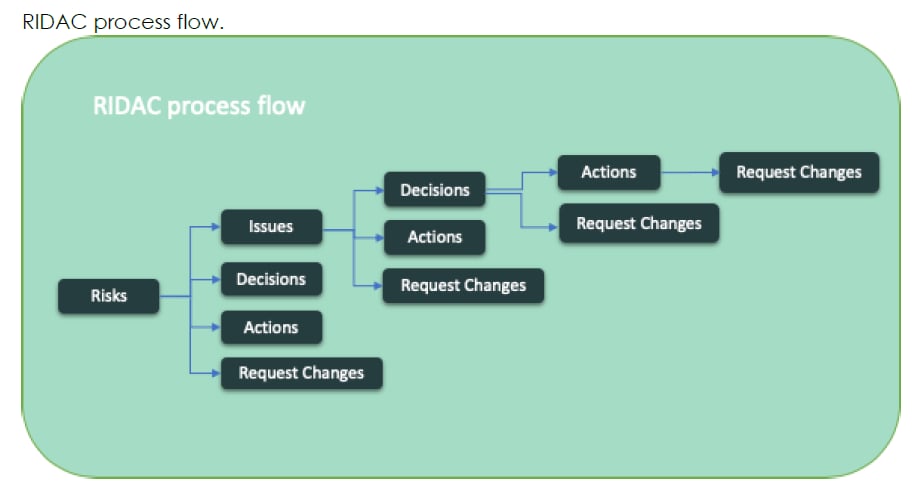 RIDAC process flow.

RIDAC process flow

Risks

Issues

Decisions

Actions

Request Changes

Decisions

Actions

Request Changes

Actions

Request Changes

Request Changes